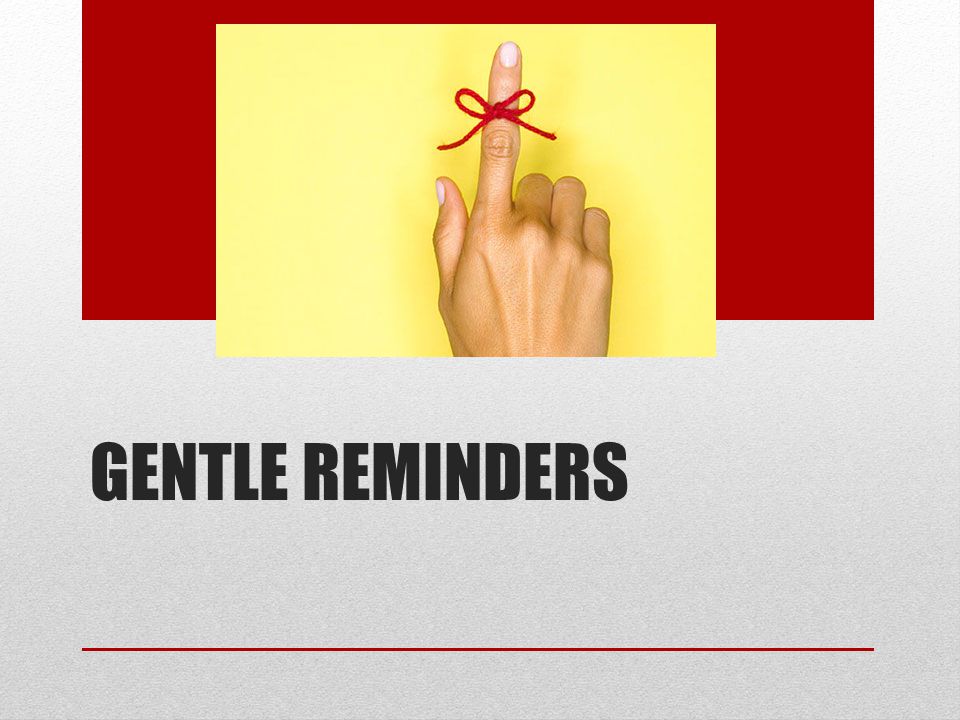 GENTLE REMINDERS